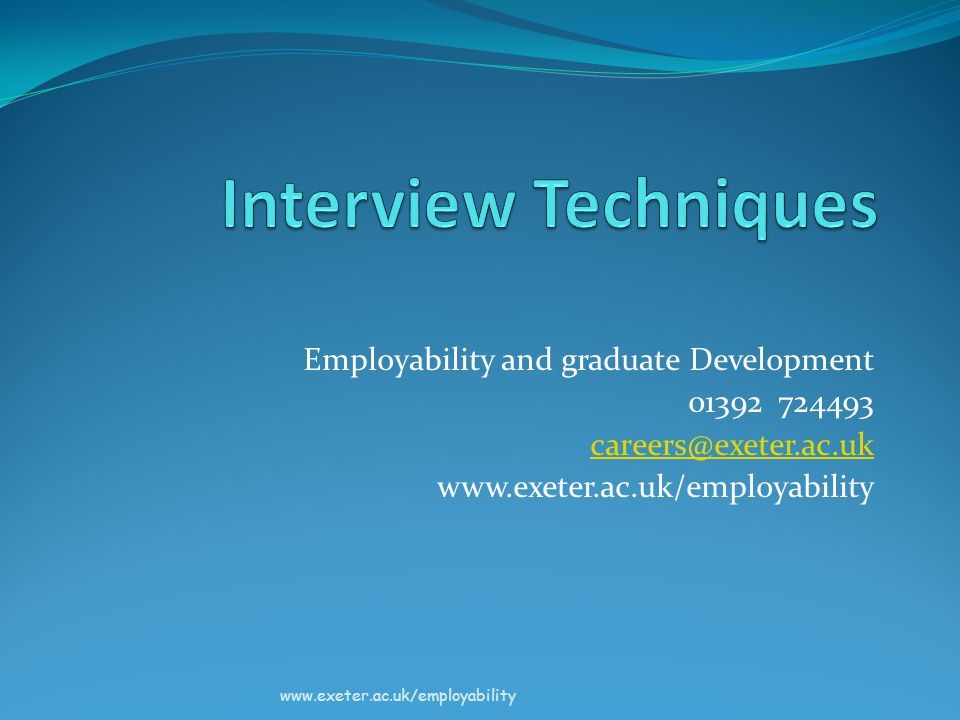 Interview Techniques

Employability and graduate Development
01392 724493
careers@exeter.ac.uk
www.exeter.ac.uk/employability

www.exeter.ac.uk/employability